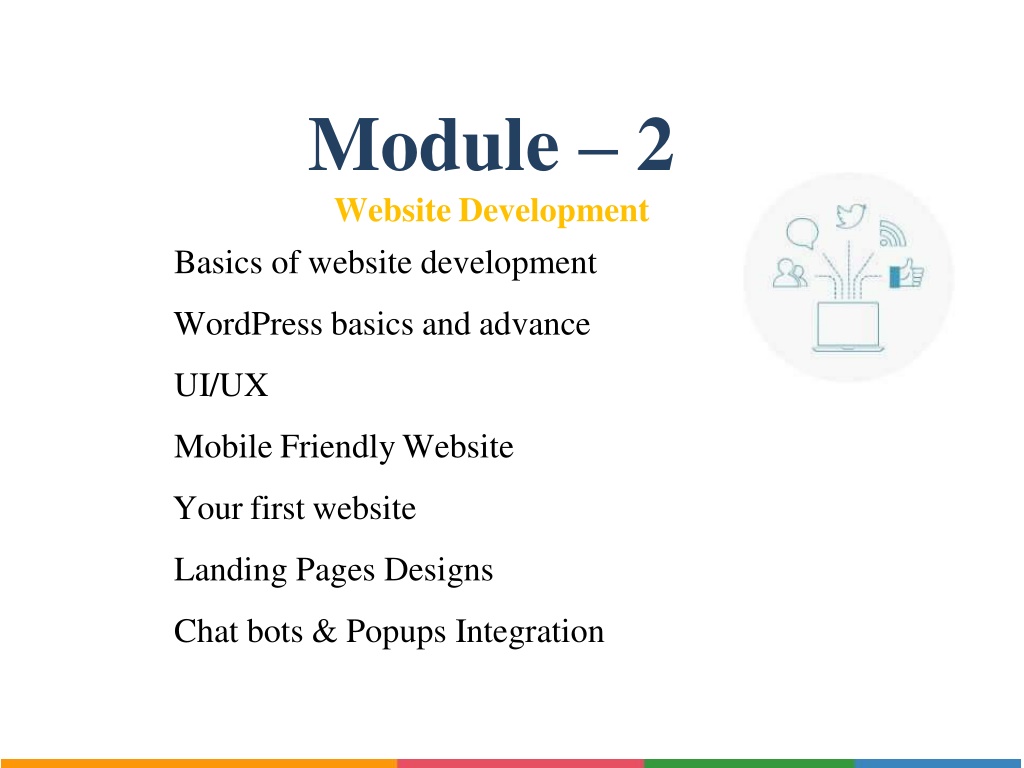 Module – 2

Website Development

Basics of website development

WordPress basics and advance

UI/UX

Mobile Friendly Website

Your first website

Landing Pages Designs

Chat bots & Popups Integration